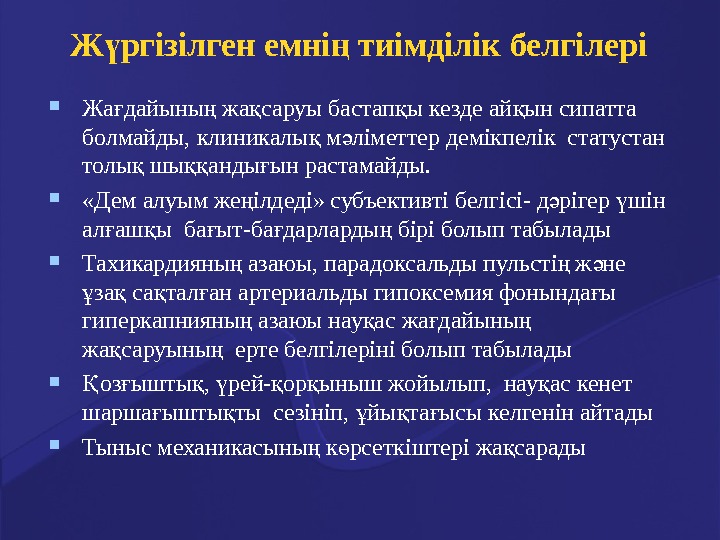 Жүргізілген емнің тиімділік белгілері

Жағдайының жақсаруы бастапқы кезде айқын сипатта болмайды, клиникалық мәліметтер демікпелік статустан толық шыққандығын растамайды.

«Дем алуым жеңілдеді» субъективті белгісі- дәрігер үшін алғашқы бағыт-бағдарлардың бірі болып табылады

Тахикардияның азаюы, парадоксальды пульстің және ұзақ сақталған артериальды гипоксемия фонындағы гиперкапнияның азаюы науқас жағдайының жақсаруының ерте белгілеріні болып табылады

Қозғыштық, үрей-қорқыныш жойылып, науқас кенет шаршағыштықты сезініп, ұйықтағысы келгенін айтады

Тыныс механикасының көрсеткіштері жақсарады